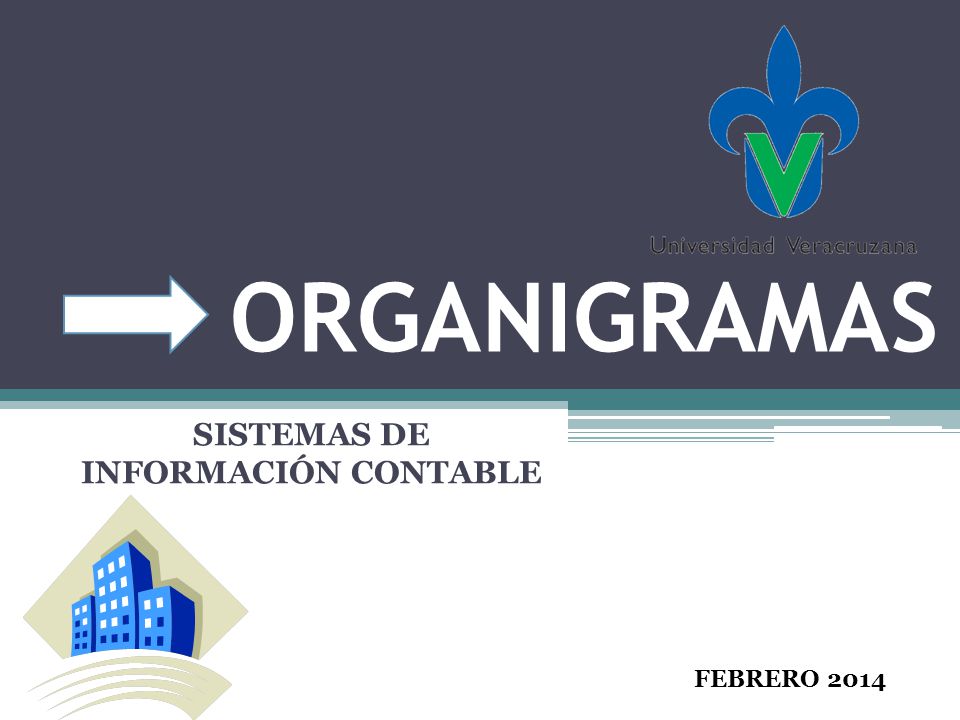 Universidad Veracruzana

ORGANIGRAMAS

SISTEMAS DE INFORMACIÓN CONTABLE

FEBRERO 2014